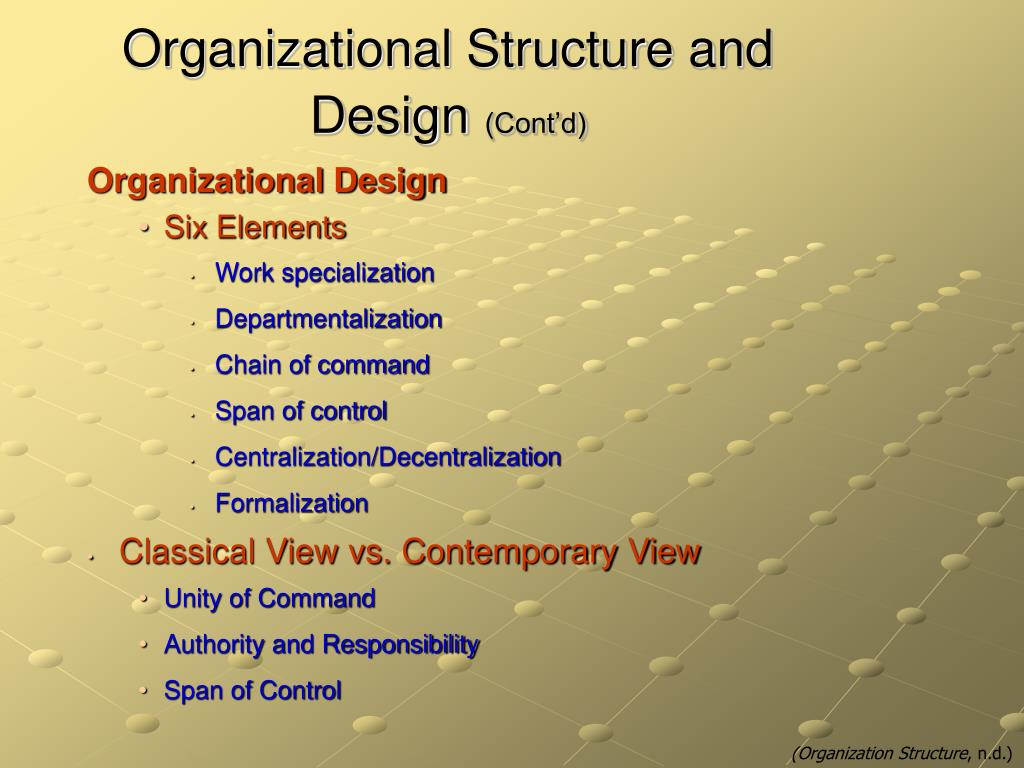 Organizational Structure and Design (Cont'd)

Organizational Design

• Six Elements
 • Work specialization
 • Departmentalization
 • Chain of command
 • Span of control
 • Centralization/Decentralization
 • Formalization

• Classical View vs. Contemporary View
 • Unity of Command
 • Authority and Responsibility
 • Span of Control

(Organization Structure, n.d.)